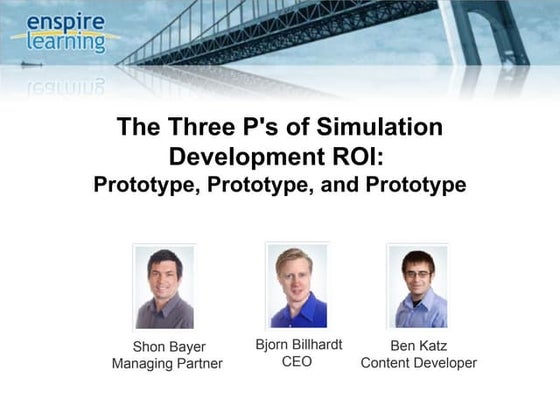 enspire learning

The Three P's of Simulation Development ROI:
Prototype, Prototype, and Prototype

Shon Bayer
Managing Partner

Bjorn Billhardt
CEO

Ben Katz
Content Developer